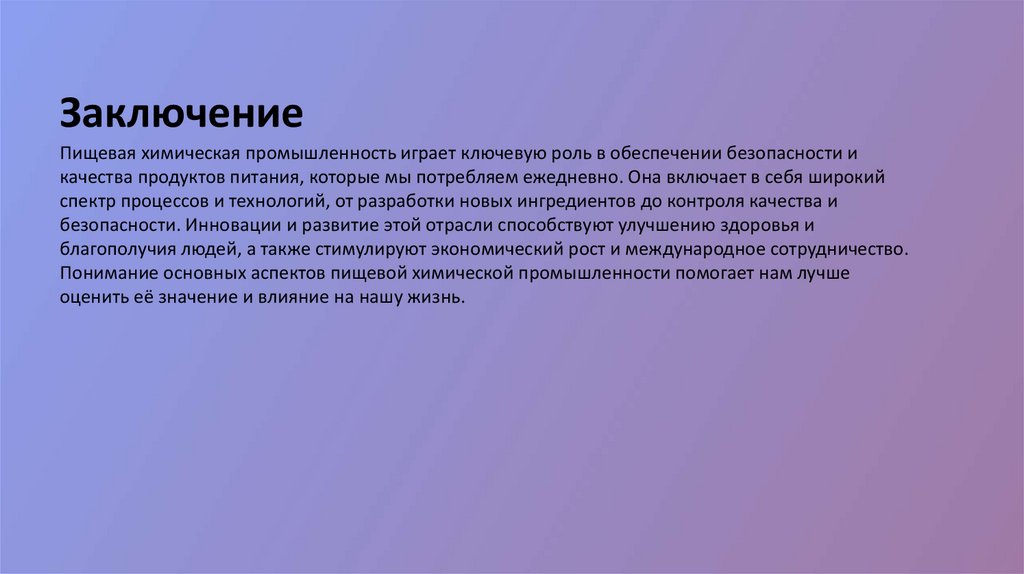 Заключение

Пищевая химическая промышленность играет ключевую роль в обеспечении безопасности и качества продуктов питания, которые мы потребляем ежедневно. Она включает в себя широкий спектр процессов и технологий, от разработки новых ингредиентов до контроля качества и безопасности. Инновации и развитие этой отрасли способствуют улучшению здоровья и благополучия людей, а также стимулируют экономический рост и международное сотрудничество. Понимание основных аспектов пищевой химической промышленности помогает нам лучше оценить её значение и влияние на нашу жизнь.